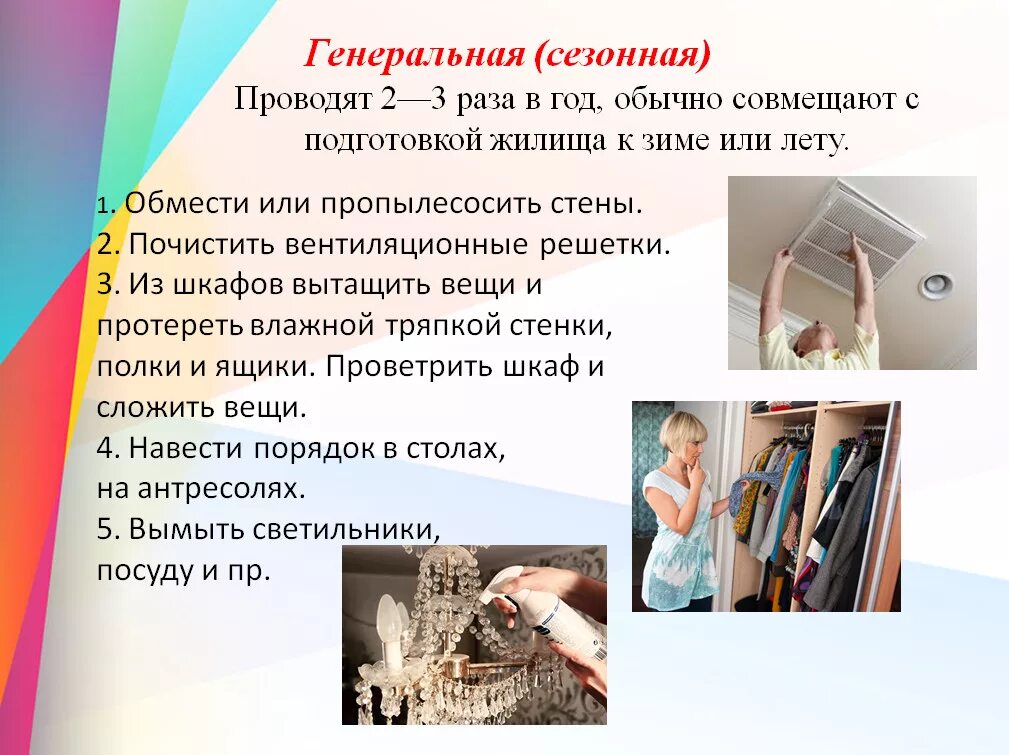 Генеральная (сезонная)

Проводят 2—3 раза в год, обычно совмещают с подготовкой жилища к зиме или лету.

1. Обмести или пропылесосить стены.
2. Почистить вентиляционные решетки.
3. Из шкафов вытащить вещи и протереть влажной тряпкой стенки, полки и ящики. Проветрить шкаф и сложить вещи.
4. Навести порядок в столах, на антресолях.
5. Вымыть светильники, посуду и пр.